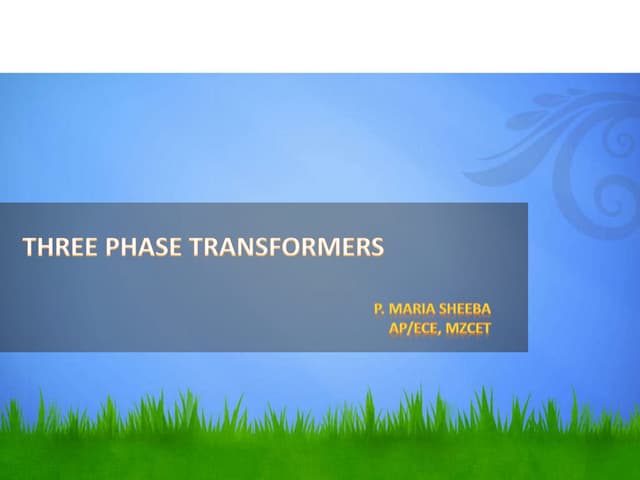 THREE PHASE TRANSFORMERS

P. MARIA SHEEBA
AP/ECE, MZCET